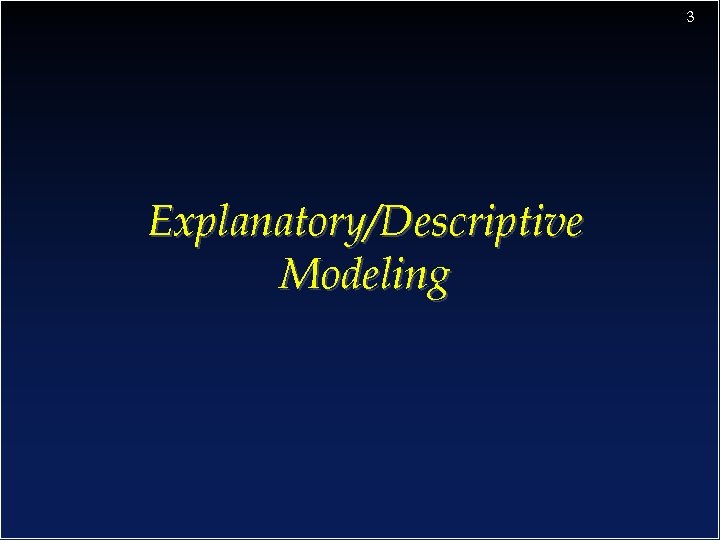 3

Explanatory/Descriptive Modeling